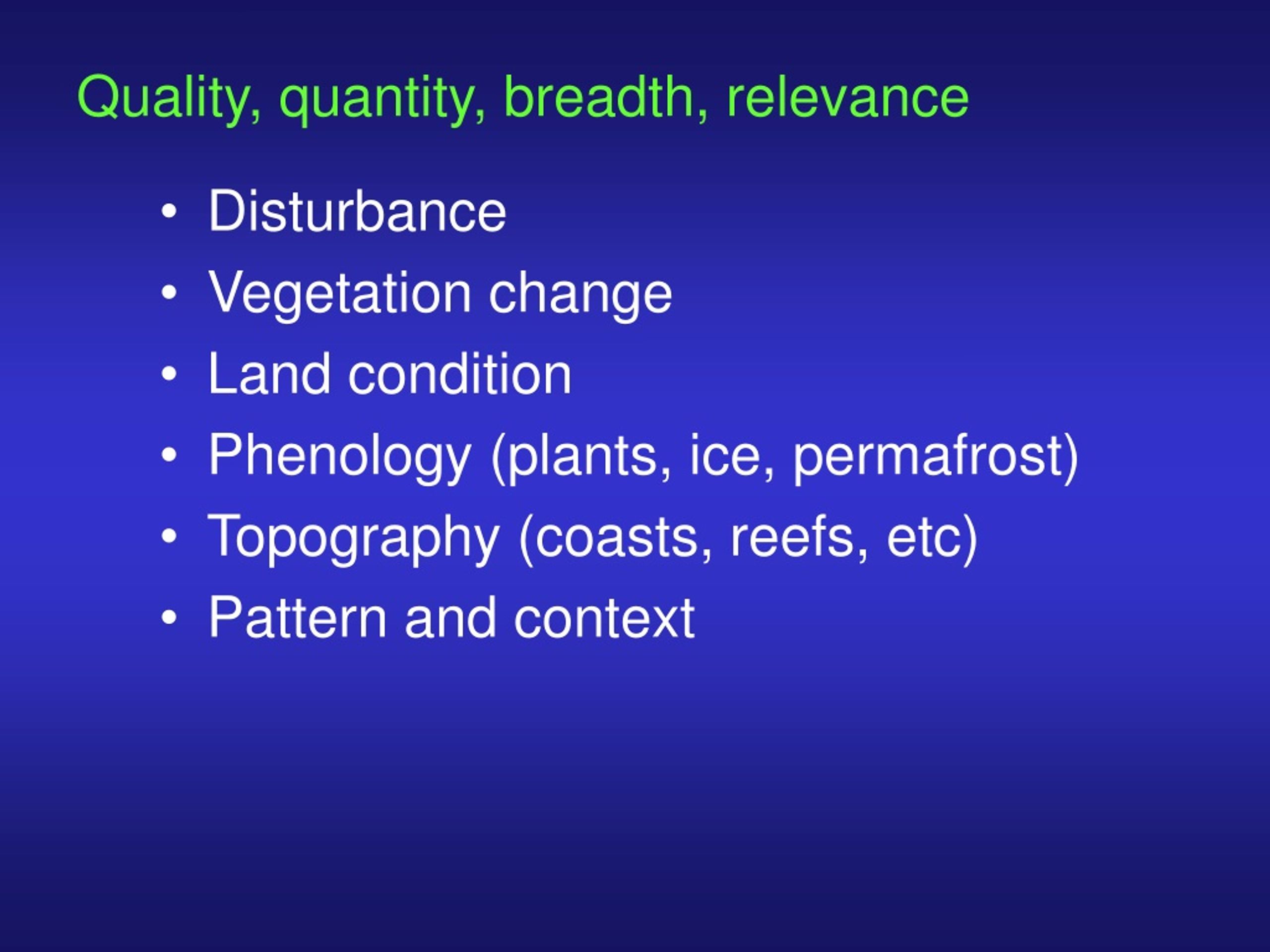 Quality, quantity, breadth, relevance

• Disturbance
• Vegetation change
• Land condition
• Phenology (plants, ice, permafrost)
• Topography (coasts, reefs, etc)
• Pattern and context